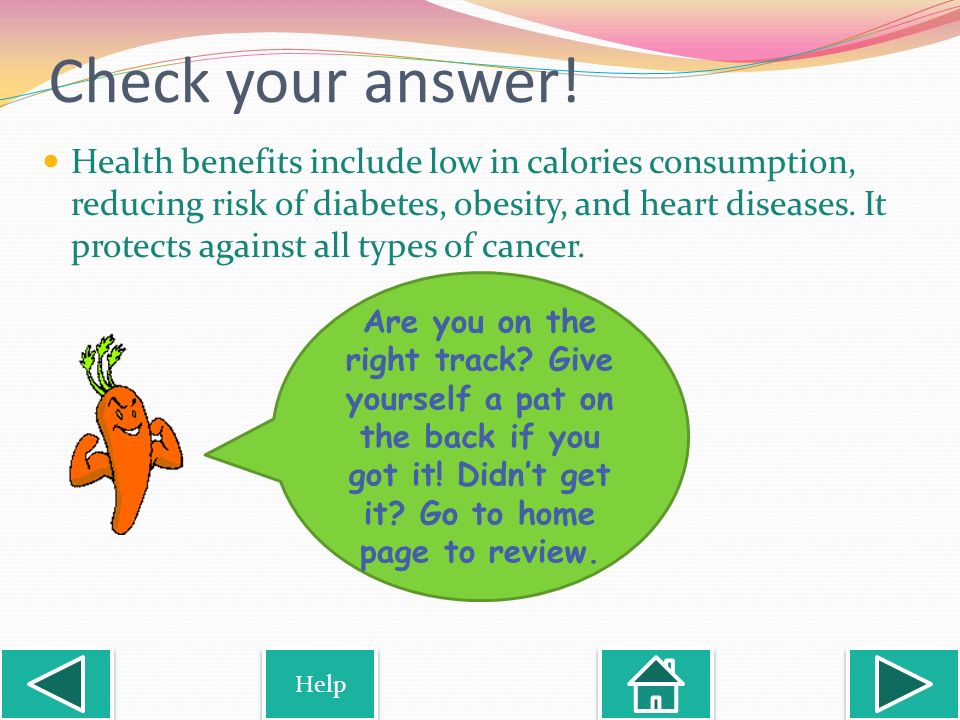 Check your answer!

Health benefits include low in calories consumption, reducing risk of diabetes, obesity, and heart diseases. It protects against all types of cancer.

Are you on the right track? Give yourself a pat on the back if you got it! Didn't get it? Go to home page to review.

Help